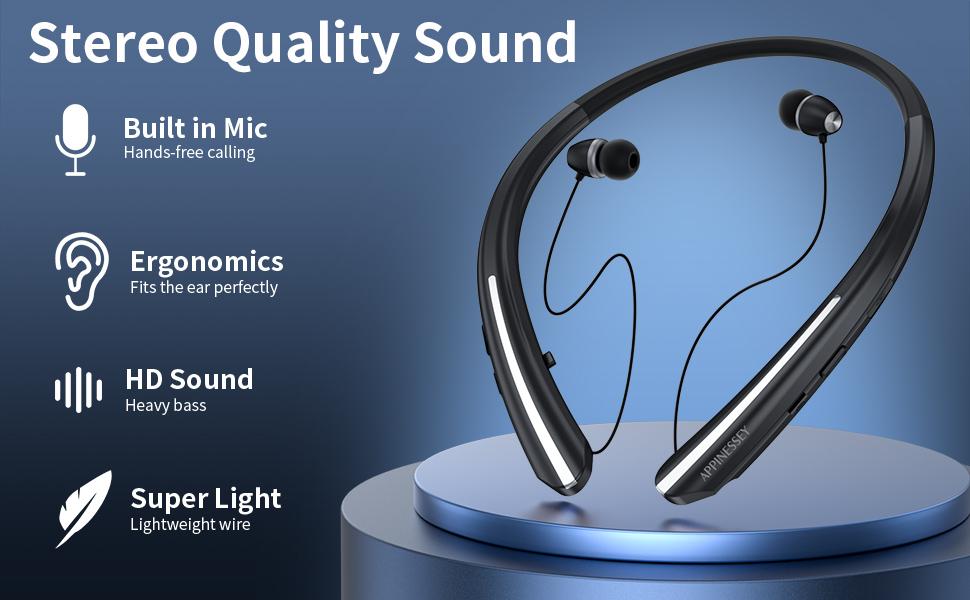 Stereo Quality Sound

Built in Mic
Hands-free calling

Ergonomics
Fits the ear perfectly

HD Sound
Heavy bass

Super Light
Lightweight wire

APPINESSEY